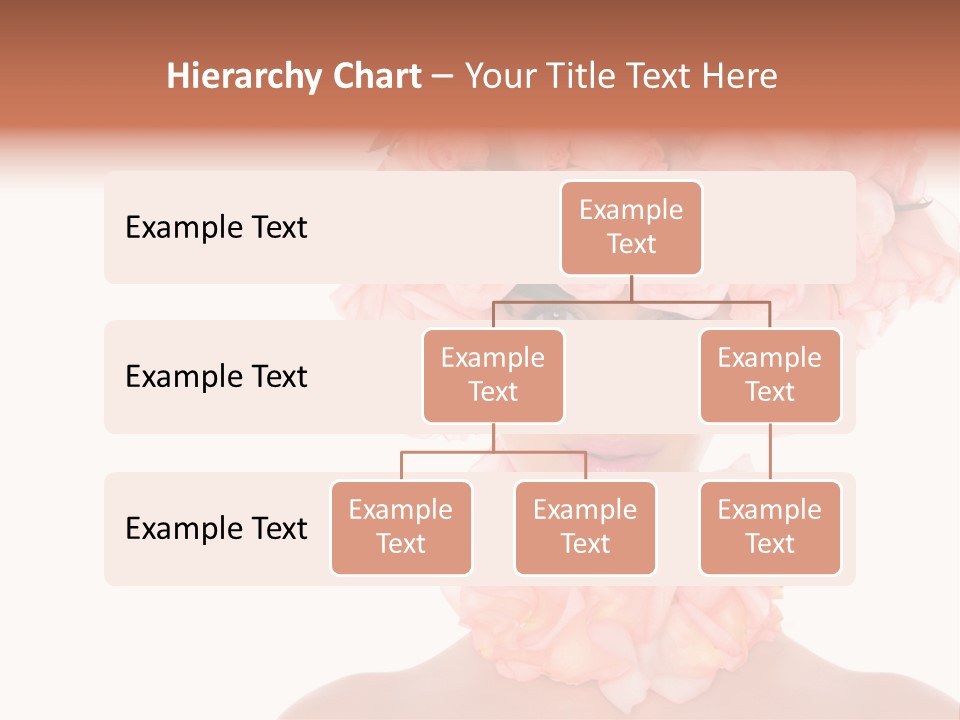 Hierarchy Chart – Your Title Text Here

Example Text

Example Text

Example Text

Example Text

Example Text

Example Text

Example Text

Example Text

Example Text